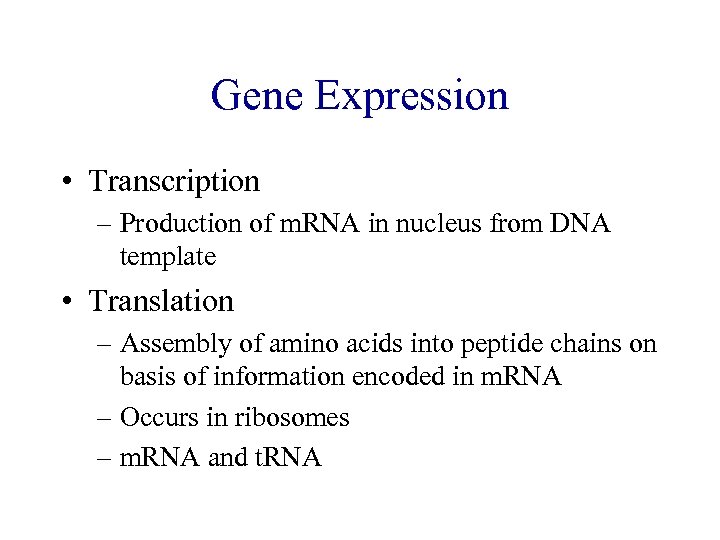 Gene Expression

• Transcription
– Production of mRNA in nucleus from DNA template
• Translation
– Assembly of amino acids into peptide chains on basis of information encoded in mRNA
– Occurs in ribosomes
– mRNA and tRNA